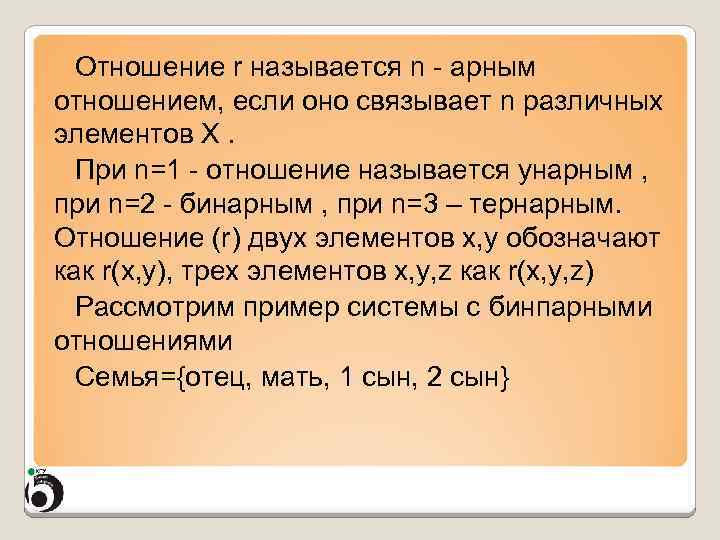 Отношение r называется n - арным отношением, если оно связывает n различных элементов X .

При n=1 - отношение называется унарным , при n=2 - бинарным , при n=3 – тернарным. Отношение (r) двух элементов x,y обозначают как r(x,y), трех элементов x,y,z как r(x,y,z)

Рассмотрим пример системы с бинпарными отношениями

Семья={отец, мать, 1 сын, 2 сын}